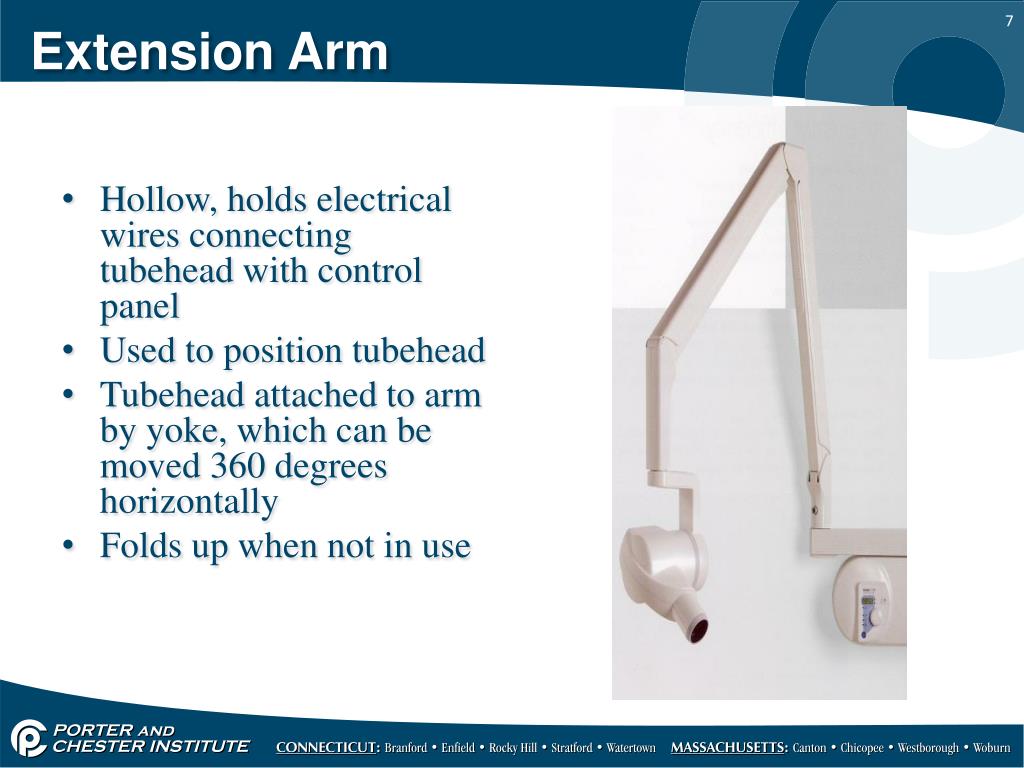 7

Extension Arm

• Hollow, holds electrical wires connecting tubehead with control panel
• Used to position tubehead
• Tubehead attached to arm by yoke, which can be moved 360 degrees horizontally
• Folds up when not in use

PORTER AND CHESTER INSTITUTE

CONNECTICUT: Branford • Enfield • Rocky Hill • Stratford • Watertown MASSACHUSETTS: Canton • Chicopee • Westborough • Woburn